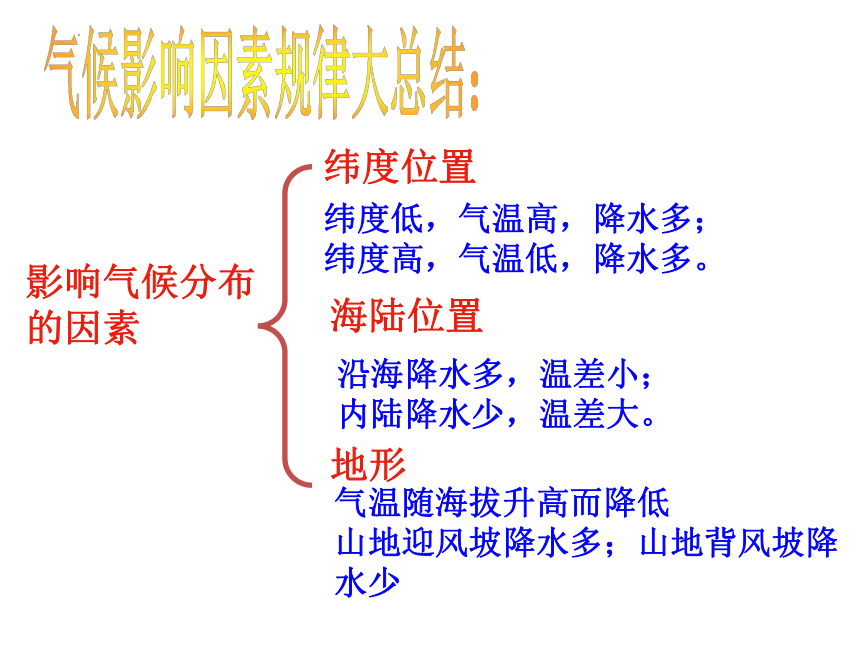 气候影响因素规律大总结：

影响气候分布的因素

纬度位置

纬度低，气温高，降水多；
纬度高，气温低，降水多。

海陆位置

沿海降水多，温差小；
内陆降水少，温差大。

地形

气温随海拔升高而降低
山地迎风坡降水多；山地背风坡降水少